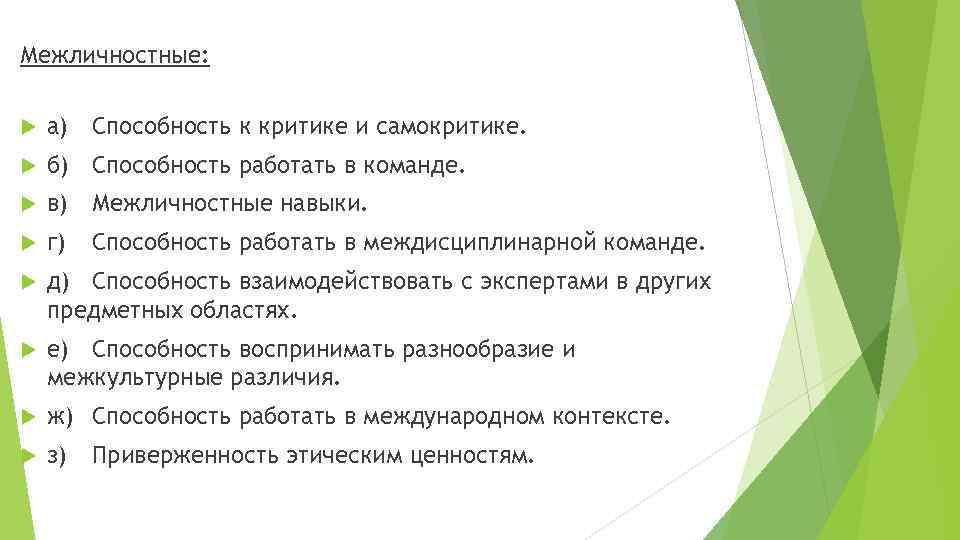 Межличностные:

а) Способность к критике и самокритике.

б) Способность работать в команде.

в) Межличностные навыки.

г) Способность работать в междисциплинарной команде.

д) Способность взаимодействовать с экспертами в других предметных областях.

е) Способность воспринимать разнообразие и межкультурные различия.

ж) Способность работать в международном контексте.

з) Приверженность этическим ценностям.